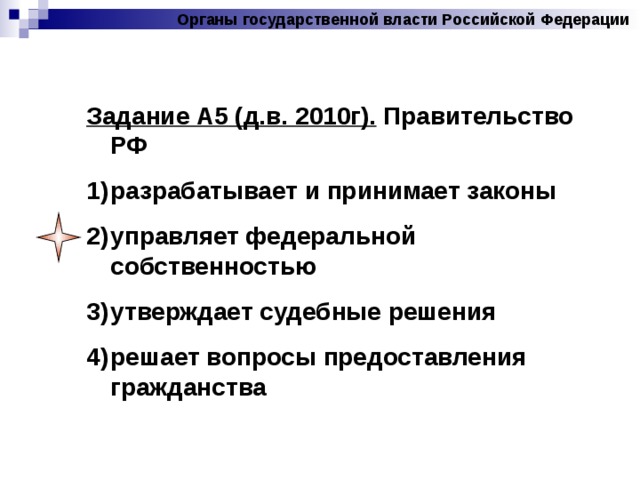 Органы государственной власти Российской Федерации

Задание А5 (д.в. 2010г). Правительство РФ

1)разрабатывает и принимает законы

2)управляет федеральной собственностью

3)утверждает судебные решения

4)решает вопросы предоставления гражданства